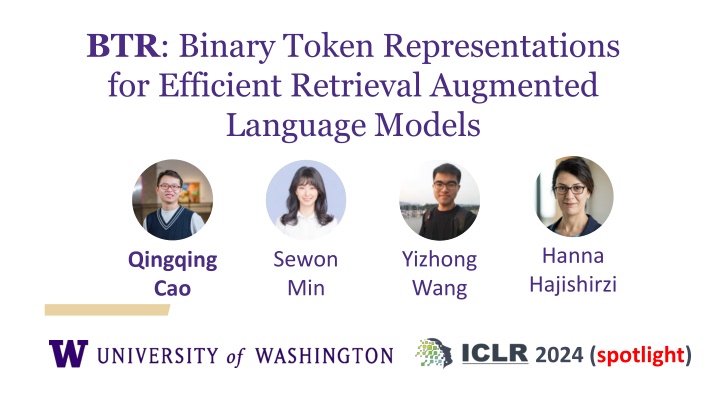 BTR: Binary Token Representations for Efficient Retrieval Augmented Language Models

Qingqing Cao

Sewon Min

Yizhong Wang

Hanna Hajishirzi

W UNIVERSITY of WASHINGTON

ICLR 2024 (spotlight)